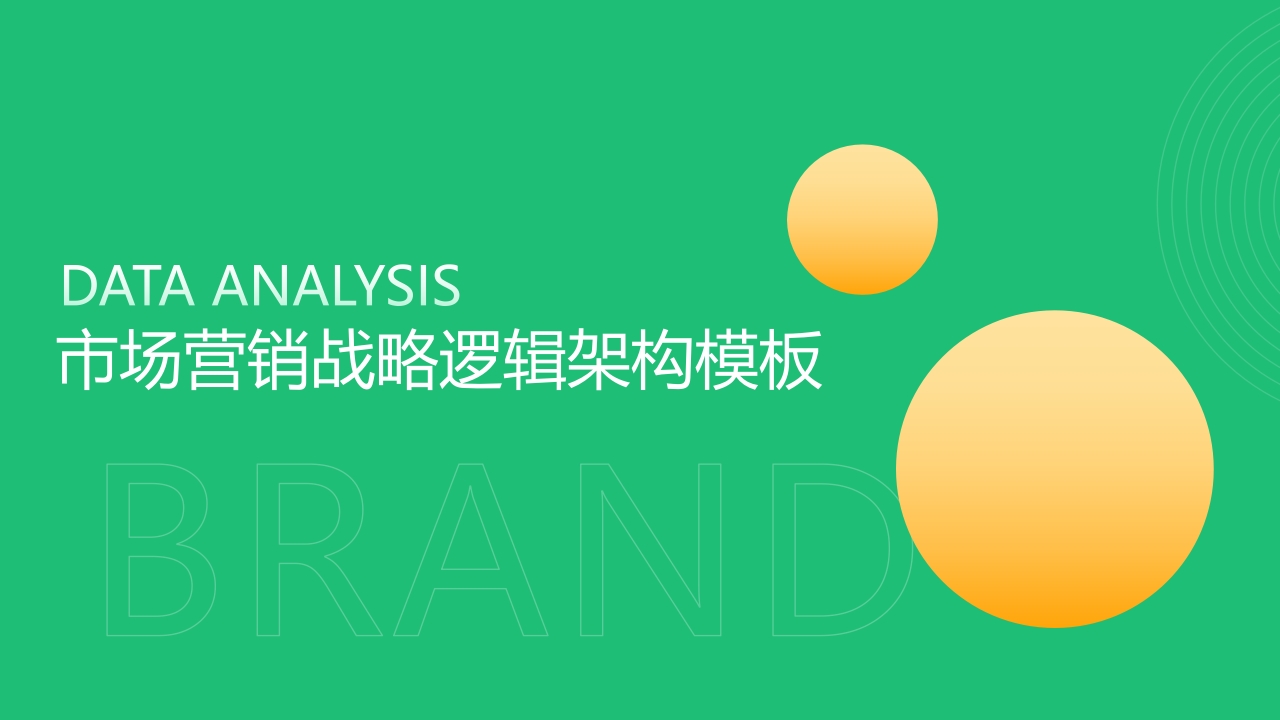 DATA ANALYSIS
市场营销战略逻辑架构模板

BRAND